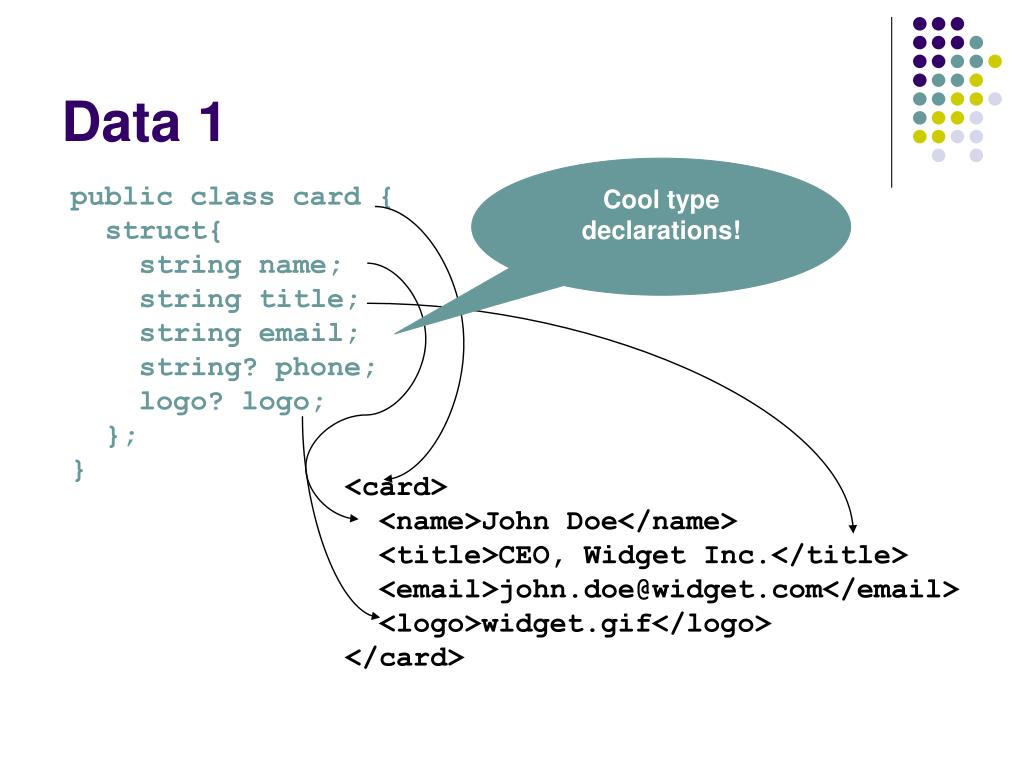 Data 1

public class card {
  struct{
    string name;
    string title;
    string email;
    string? phone;
    logo? logo;
  };
}

Cool type declarations!

<card>
  <name>John Doe</name>
  <title>CEO, Widget Inc.</title>
  <email>john.doe@widget.com</email>
  <logo>widget.gif</logo>
</card>